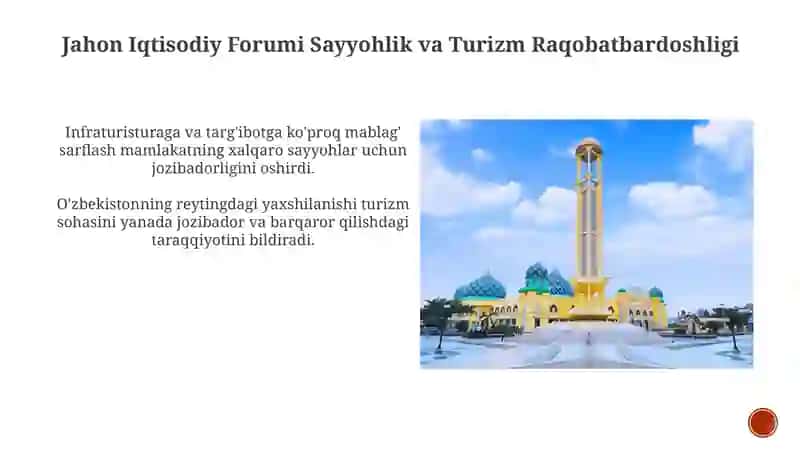 Jahon Iqtisodiy Forumi Sayyohlik va Turizm Raqobatbardoshligi

Infraturisturaga va targ'ibotga ko'proq mablag' sarflash mamlakatning xalqaro sayyohlar uchun jozibadorligini oshirdi.

O'zbekistonning reytingdagi yaxshilanishi turizm sohasini yanada jozibador va barqaror qilishdagi taraqqiyotini bildiradi.